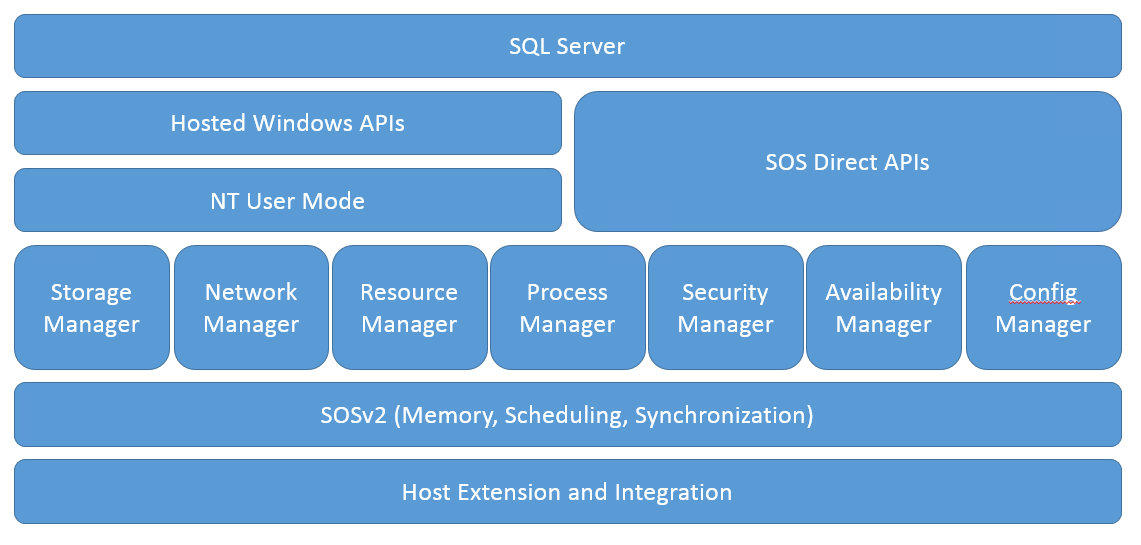 SQL Server

Hosted Windows APIs

NT User Mode

SOS Direct APIs

Storage Manager

Network Manager

Resource Manager

Process Manager

Security Manager

Availability Manager

Config Manager

SOSv2 (Memory, Scheduling, Synchronization)

Host Extension and Integration